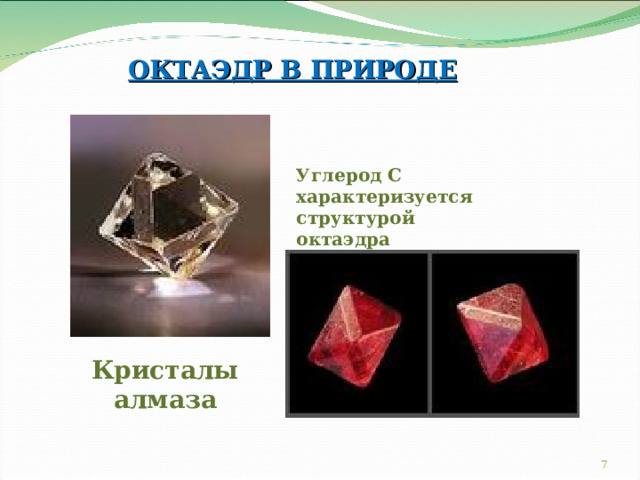 ОКТАЭДР В ПРИРОДЕ

Углерод С характеризуется структурой октаэдра

Кристалы алмаза

7